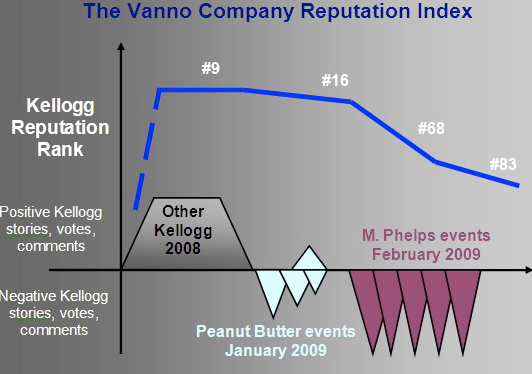 The Vanno Company Reputation Index

Kellogg Reputation Rank

#9

#16

#68

#83

Positive Kellogg stories, votes, comments

Other Kellogg 2008

M. Phelps events February 2009

Negative Kellogg stories, votes, comments

Peanut Butter events January 2009